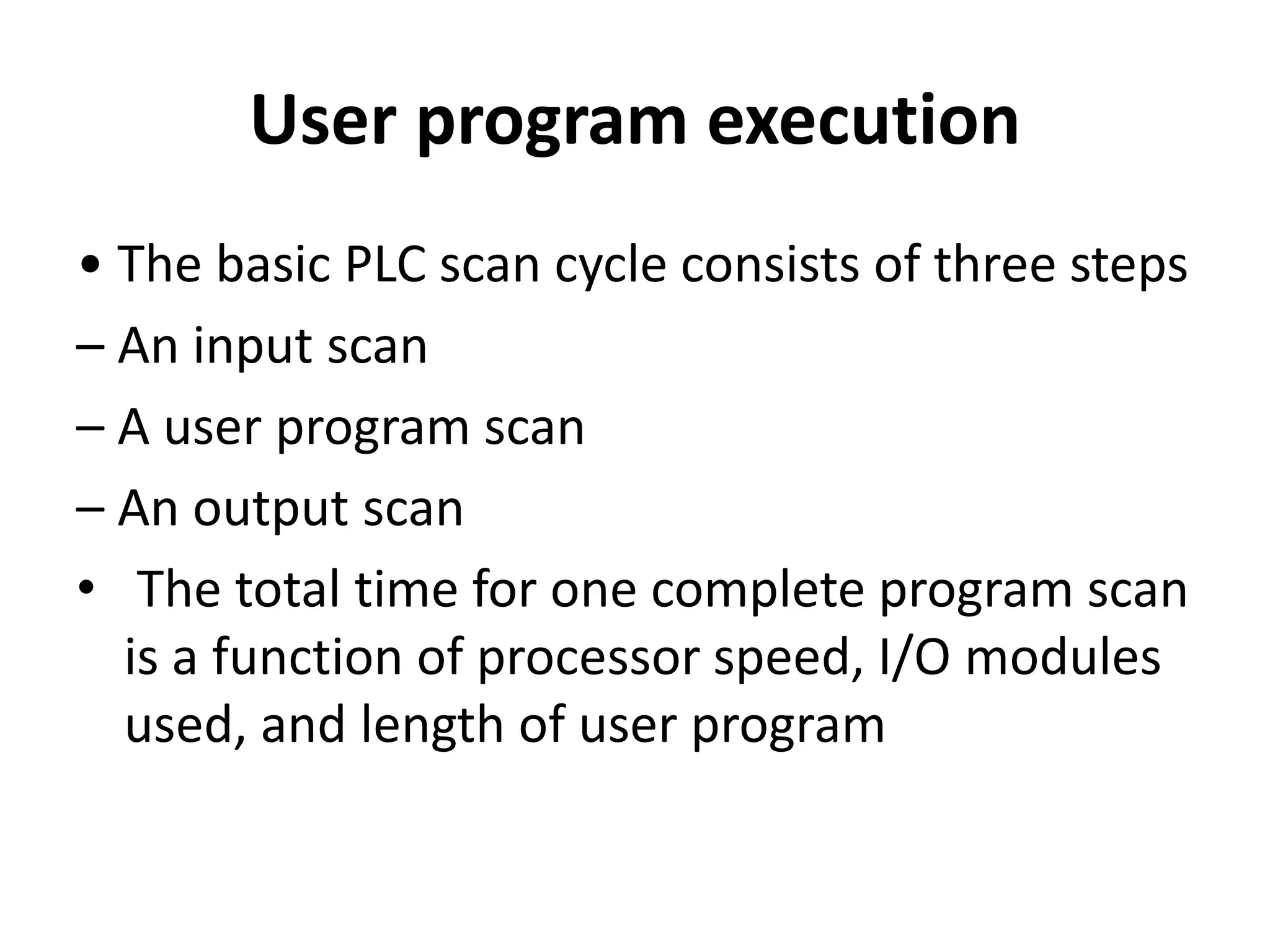 User program execution

• The basic PLC scan cycle consists of three steps

– An input scan

– A user program scan

– An output scan

• The total time for one complete program scan is a function of processor speed, I/O modules used, and length of user program